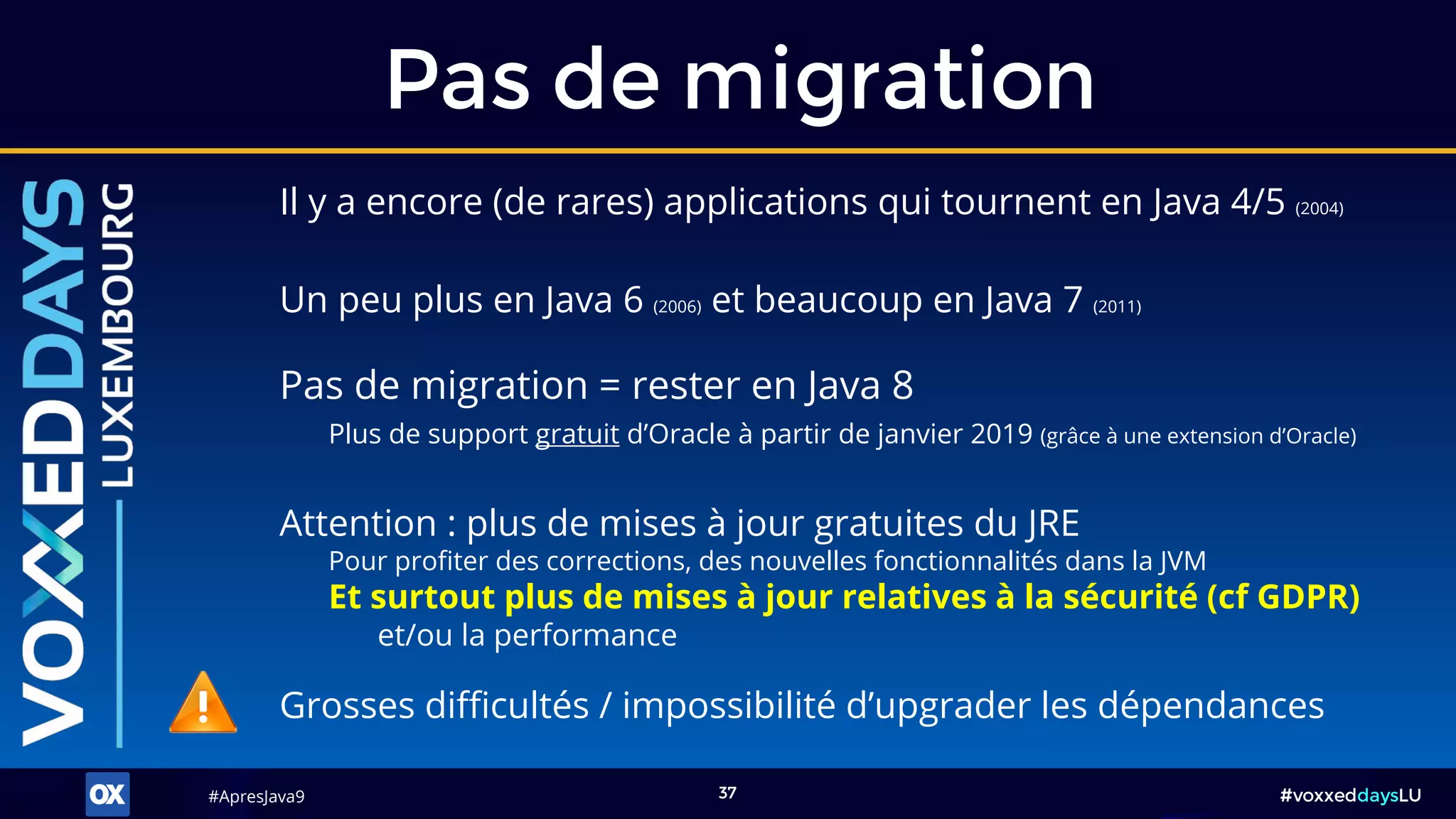 Pas de migration

VOXXEDDAYS LUXEMBOURG

Il y a encore (de rares) applications qui tournent en Java 4/5 (2004)

Un peu plus en Java 6 (2006) et beaucoup en Java 7 (2011)

Pas de migration = rester en Java 8

Plus de support gratuit d'Oracle à partir de janvier 2019 (grâce à une extension d'Oracle)

Attention : plus de mises à jour gratuites du JRE

Pour profiter des corrections, des nouvelles fonctionnalités dans la JVM

Et surtout plus de mises à jour relatives à la sécurité (cf GDPR)

et/ou la performance

Grosses difficultés / impossibilité d'upgrader les dépendances

OX

#ApresJava9

37

#voxxeddaysLU